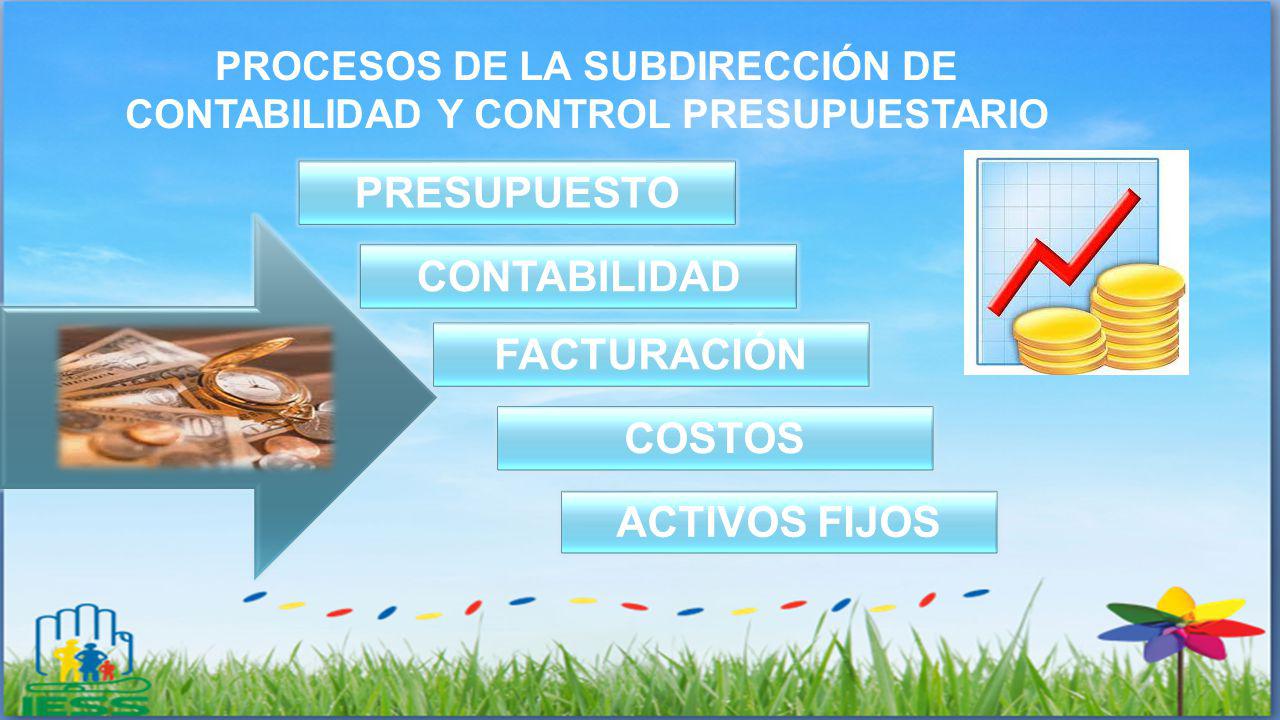 PROCESOS DE LA SUBDIRECCIÓN DE CONTABILIDAD Y CONTROL PRESUPUESTARIO

PRESUPUESTO

CONTABILIDAD

FACTURACIÓN

COSTOS

ACTIVOS FIJOS

IESS